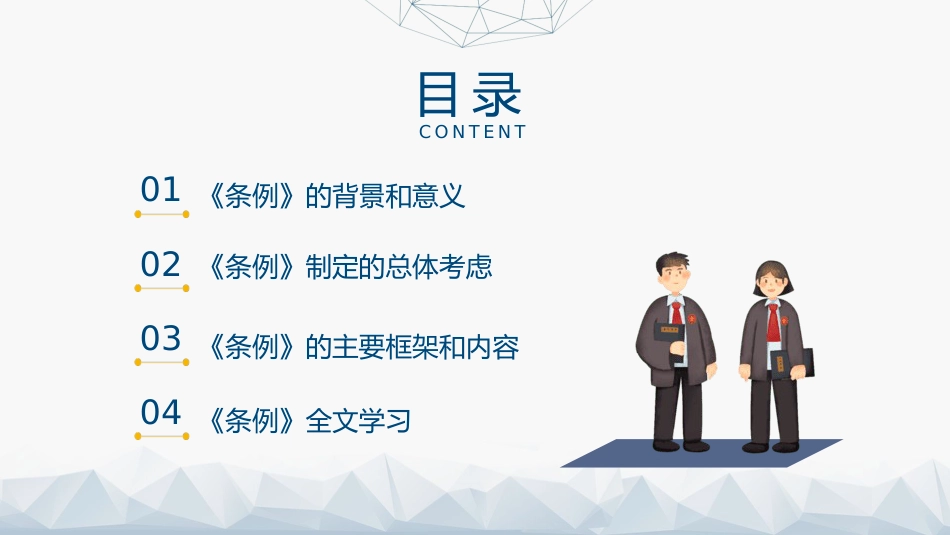 目录
CONTENT

01 《条例》的背景和意义

02 《条例》制定的总体考虑

03 《条例》的主要框架和内容

04 《条例》全文学习